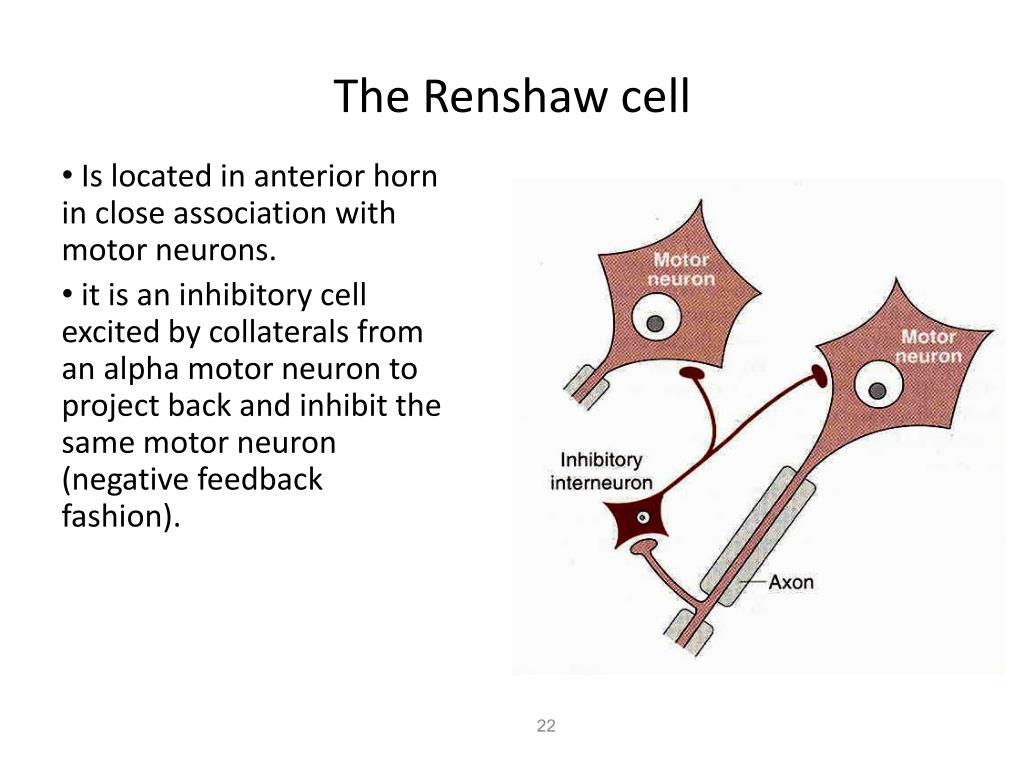 The Renshaw cell

• Is located in anterior horn in close association with motor neurons.

• it is an inhibitory cell excited by collaterals from an alpha motor neuron to project back and inhibit the same motor neuron (negative feedback fashion).

Motor neuron

Motor neuron

Inhibitory interneuron

Axon

22